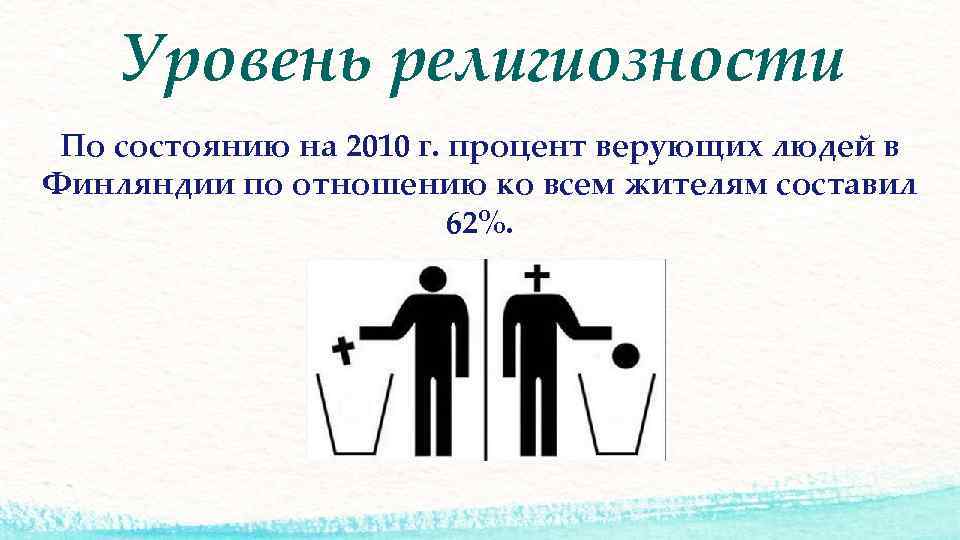 Уровень религиозности

По состоянию на 2010 г. процент верующих людей в Финляндии по отношению ко всем жителям составил 62%.